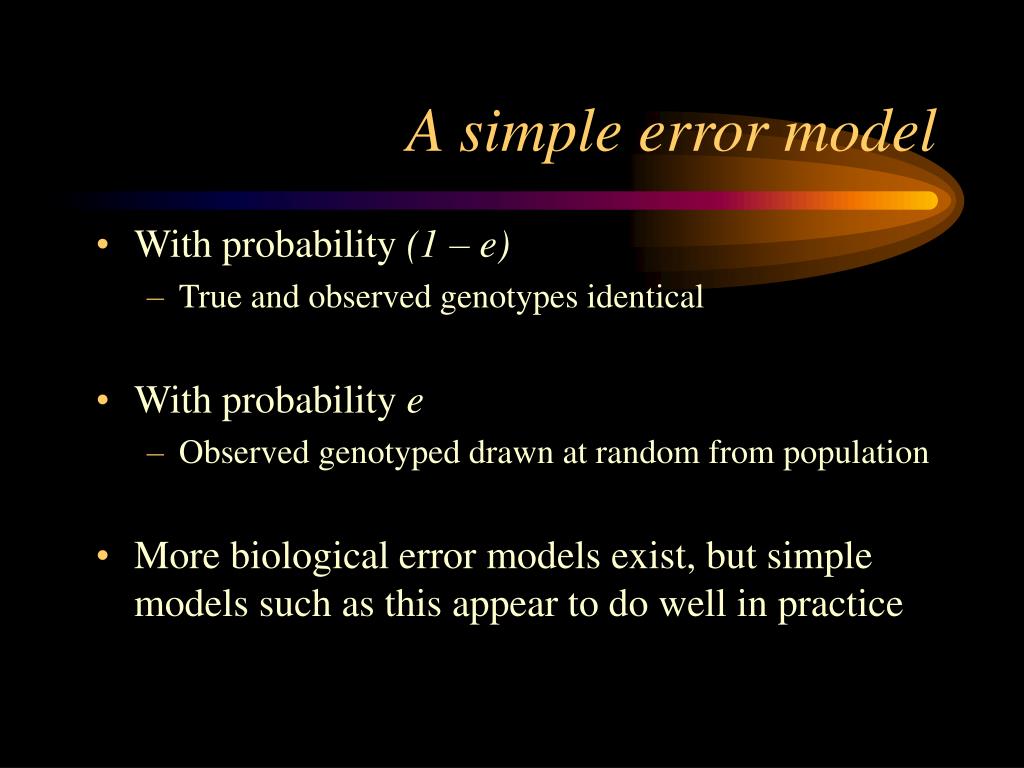 A simple error model

• With probability $(1 - e)$
– True and observed genotypes identical

• With probability $e$
– Observed genotyped drawn at random from population

• More biological error models exist, but simple models such as this appear to do well in practice